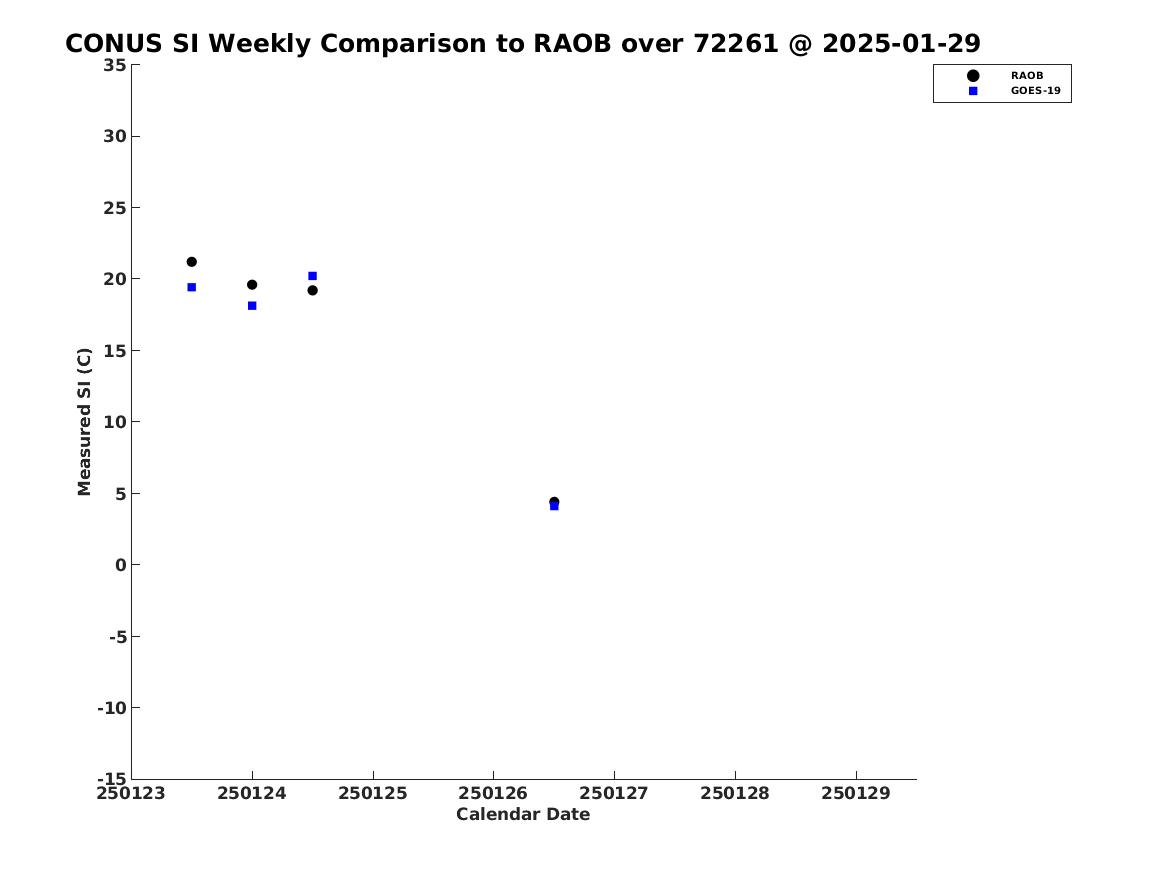 CONUS SI Weekly Comparison to RAOB over 72261 @ 2025-01-29

RAOB
GOES-19

Measured SI (C)

35
30
25
20
15
10
5
0
-5
-10
-15

250123 250124 250125 250126 250127 250128 250129

Calendar Date